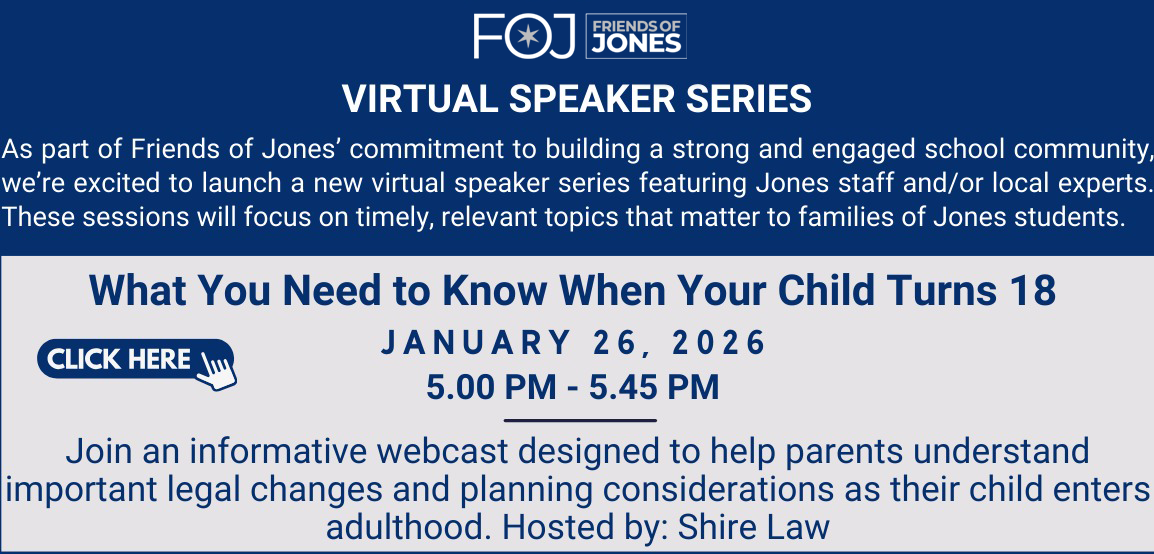 FOJ FRIENDS OF JONES

VIRTUAL SPEAKER SERIES

As part of Friends of Jones' commitment to building a strong and engaged school community, we're excited to launch a new virtual speaker series featuring Jones staff and/or local experts. These sessions will focus on timely, relevant topics that matter to families of Jones students.

What You Need to Know When Your Child Turns 18

CLICK HERE

JANUARY 26, 2026

5.00 PM - 5.45 PM

Join an informative webcast designed to help parents understand important legal changes and planning considerations as their child enters adulthood. Hosted by: Shire Law